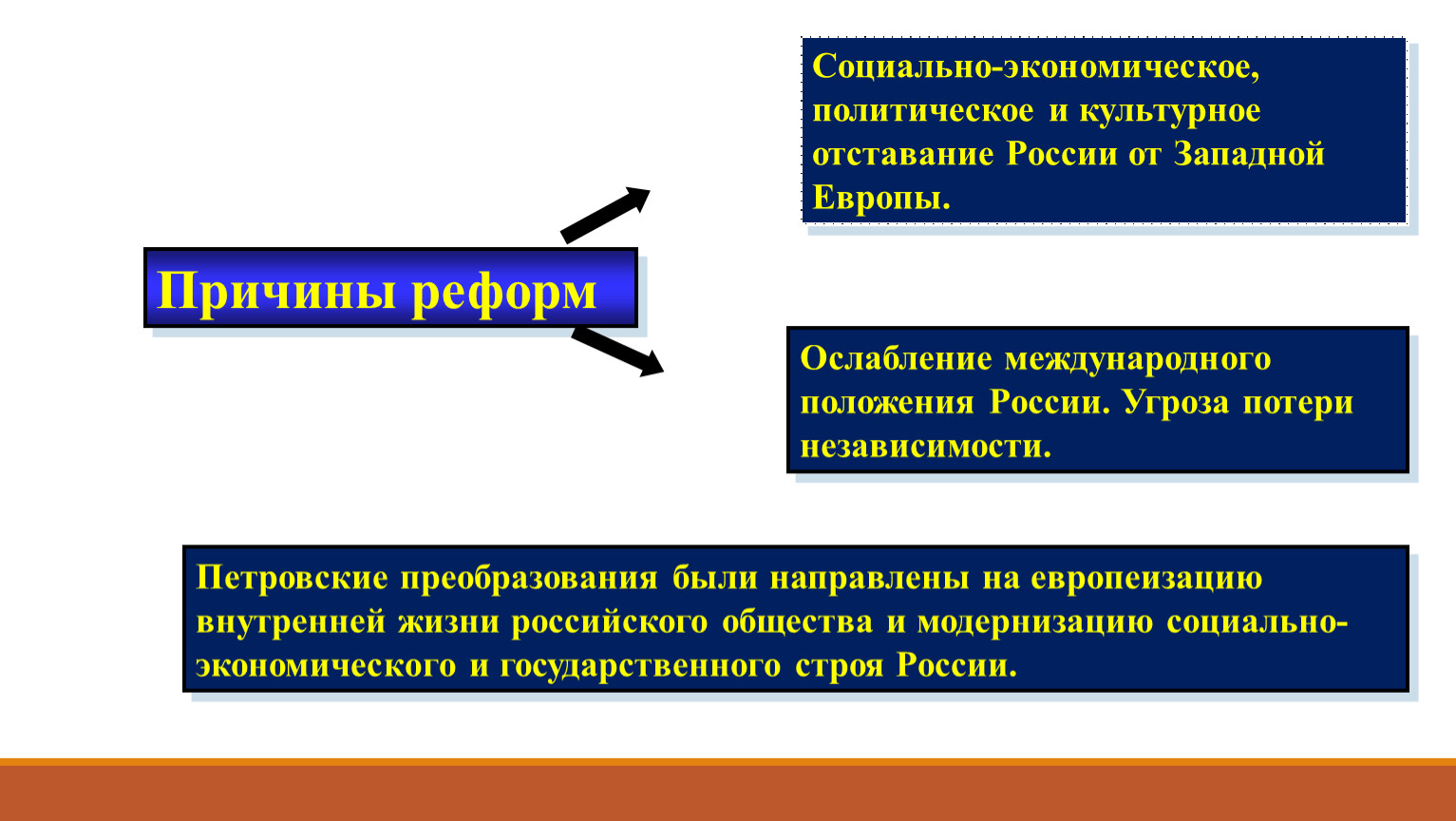 Причины реформ

Социально-экономическое, политическое и культурное отставание России от Западной Европы.

Ослабление международного положения России. Угроза потери независимости.

Петровские преобразования были направлены на европеизацию внутренней жизни российского общества и модернизацию социально-экономического и государственного строя России.